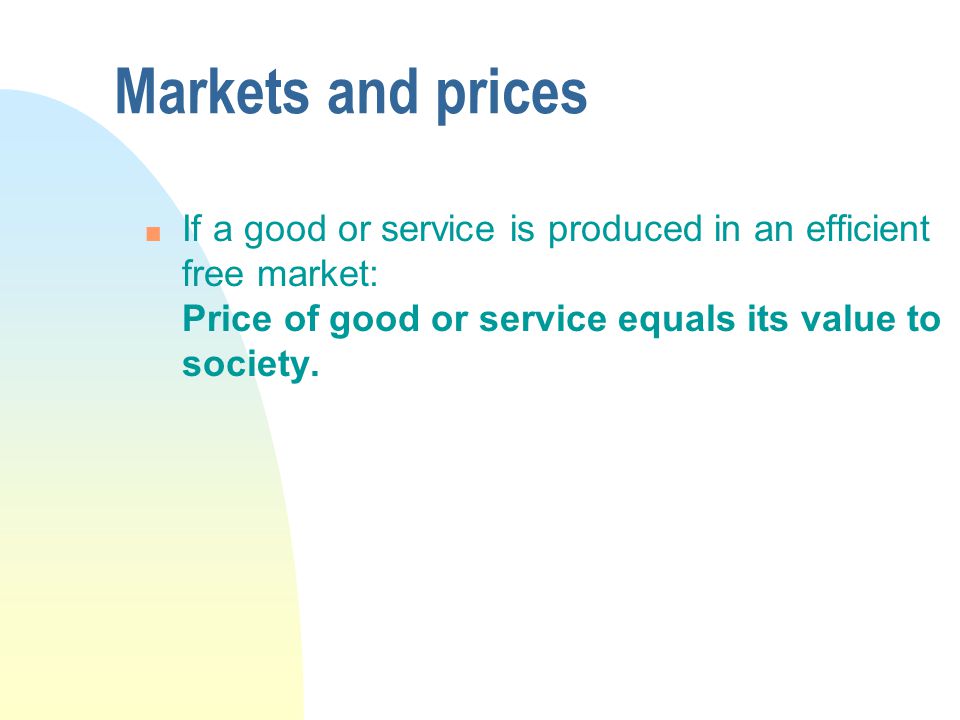 Markets and prices

If a good or service is produced in an efficient free market:
Price of good or service equals its value to society.